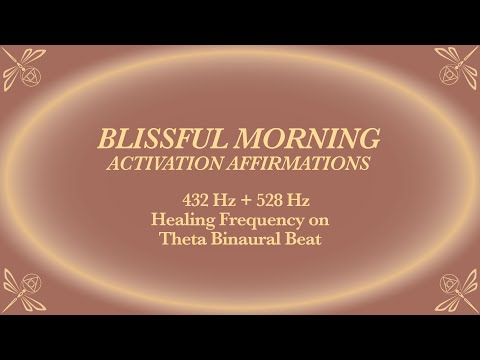 BLISSFUL MORNING
ACTIVATION AFFIRMATIONS

432 Hz + 528 Hz
Healing Frequency on
Theta Binaural Beat